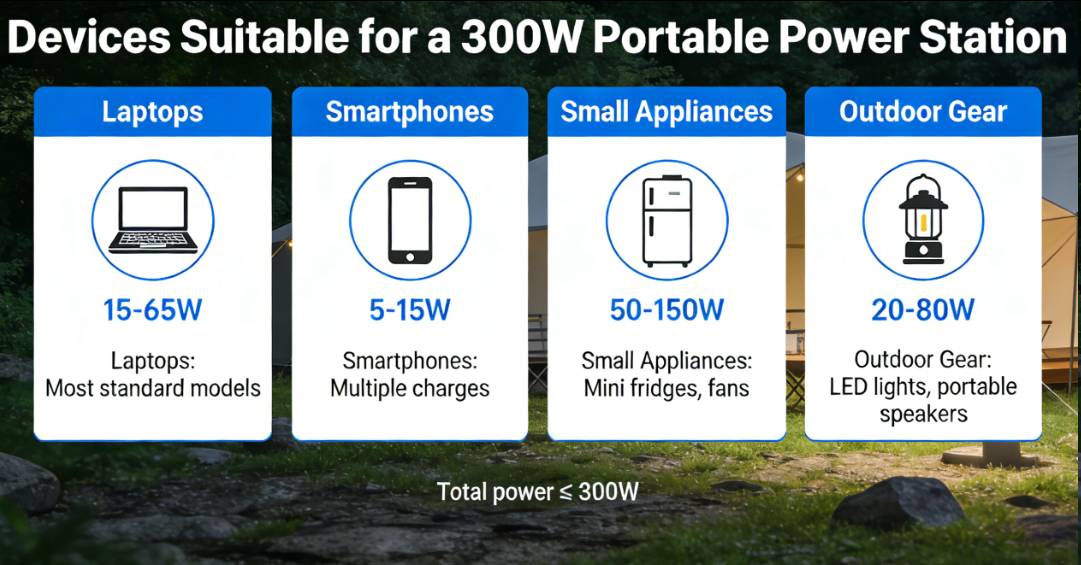 Devices Suitable for a 300W Portable Power Station

Laptops

15-65W

Laptops:
Most standard models

Smartphones

5-15W

Smartphones:
Multiple charges

Small Appliances

50-150W

Small Appliances:
Mini fridges, fans

Outdoor Gear

20-80W

Outdoor Gear:
LED lights, portable speakers

Total power ≤ 300W